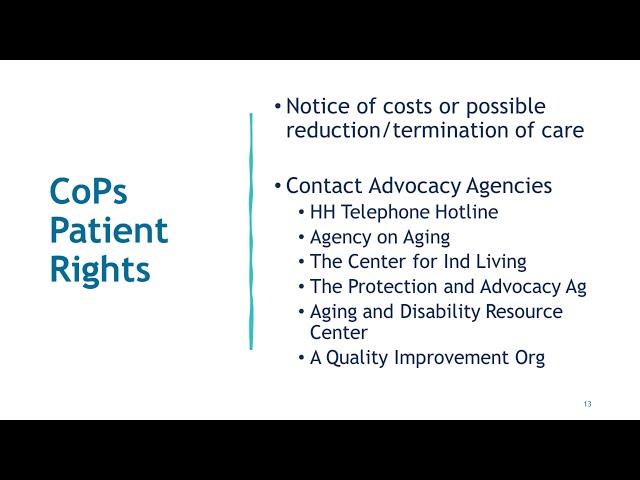 CoPs Patient Rights

• Notice of costs or possible reduction/termination of care

• Contact Advocacy Agencies
  • HH Telephone Hotline
  • Agency on Aging
  • The Center for Ind Living
  • The Protection and Advocacy Ag
  • Aging and Disability Resource Center
  • A Quality Improvement Org

13